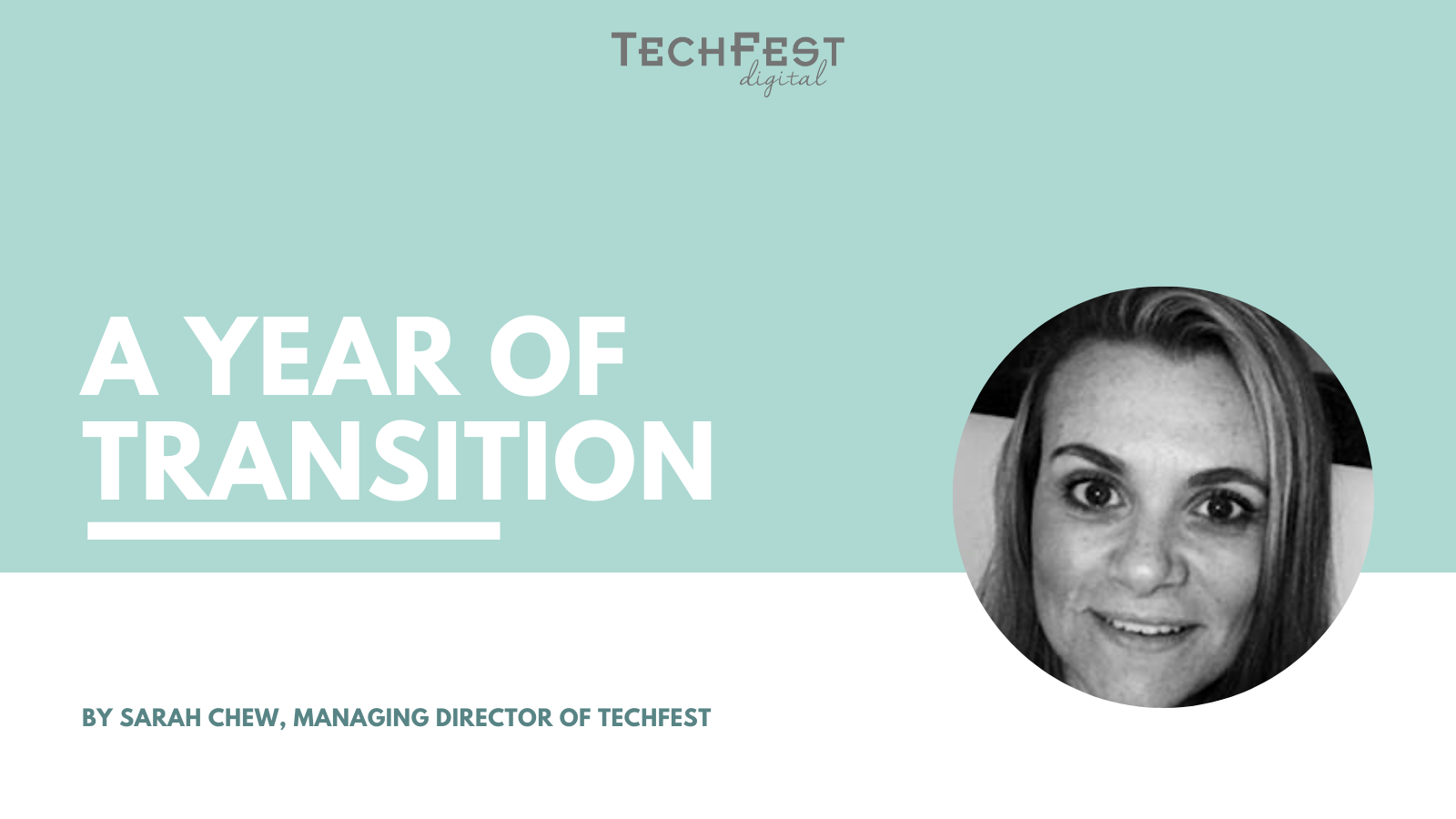 TECHFEST digital

A YEAR OF TRANSITION

BY SARAH CHEW, MANAGING DIRECTOR OF TECHFEST